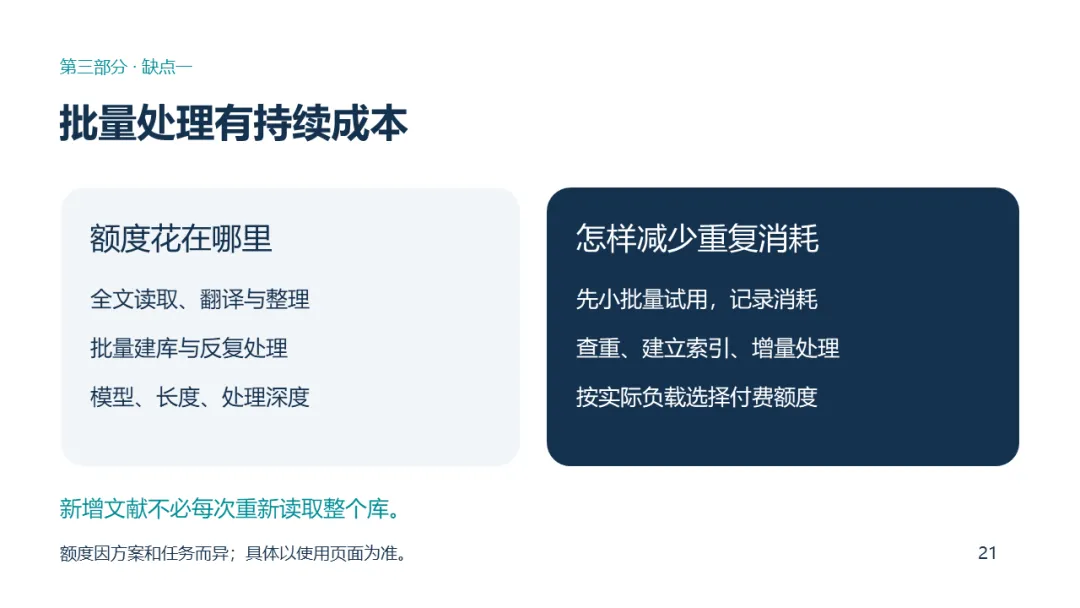 第三部分 · 缺点一

批量处理有持续成本

额度花在哪里

全文读取、翻译与整理

批量建库与反复处理

模型、长度、处理深度

怎样减少重复消耗

先小批量试用，记录消耗

查重、建立索引、增量处理

按实际负载选择付费额度

新增文献不必每次重新读取整个库。

额度因方案和任务而异；具体以使用页面为准。

21